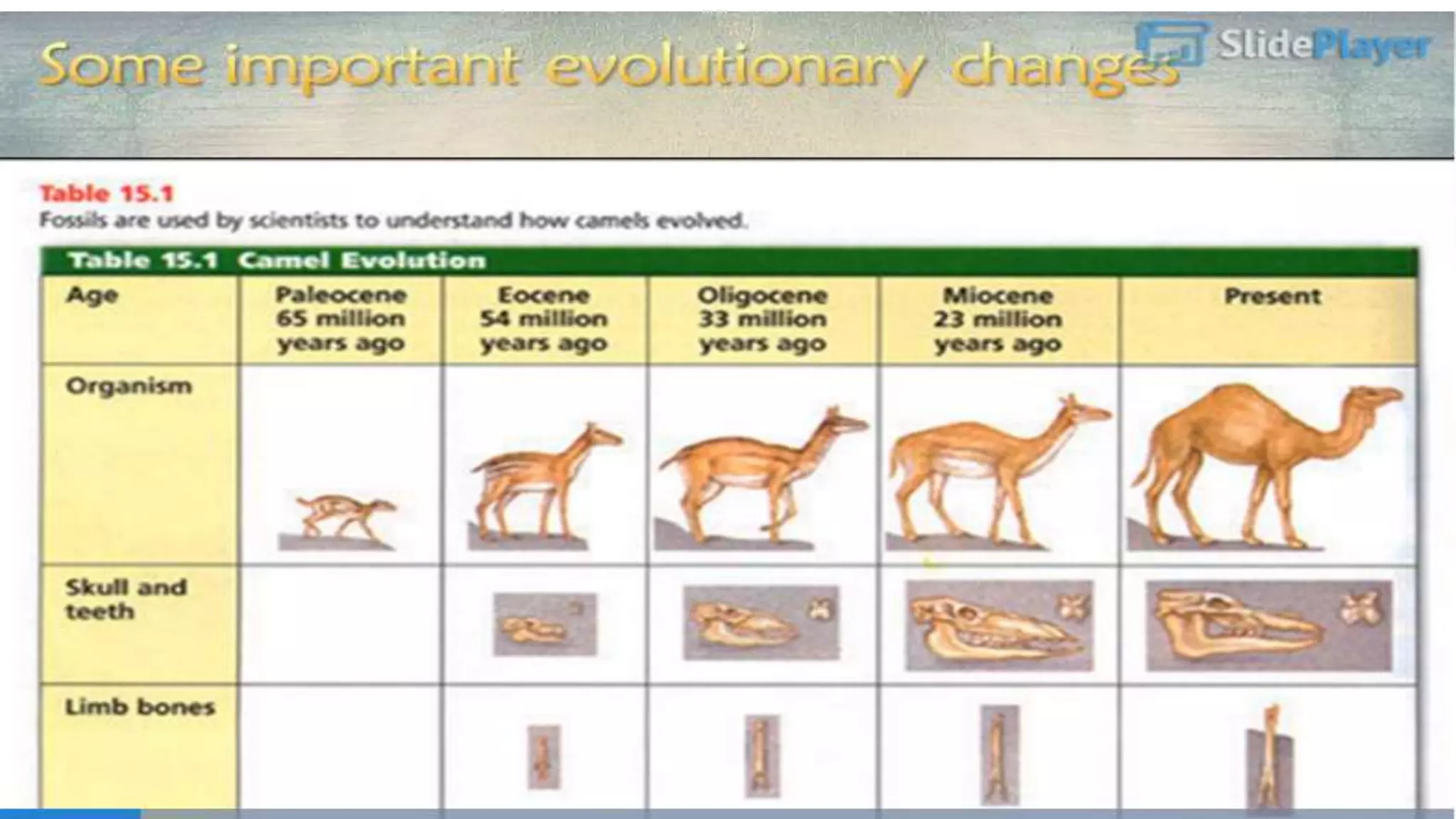 Some important evolutionary changes

SlidePlayer

Table 15.1
Fossils are used by scientists to understand how camels evolved.

Table 15.1 Camel Evolution

| Age | Paleocene 65 million years ago | Eocene 54 million years ago | Oligocene 33 million years ago | Miocene 23 million years ago | Present |
|---|---|---|---|---|---|
| Organism | | | | | |
| Skull and teeth | | | | | |
| Limb bones | | | | | |